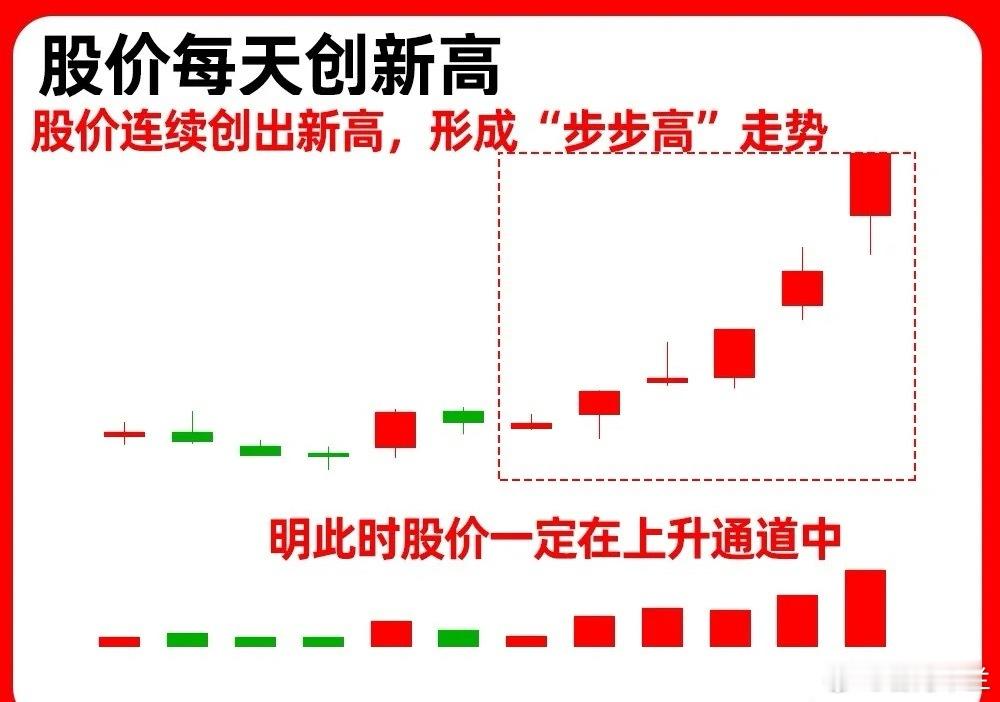 股价每天创新高

股价连续创出新高，形成“步步高”走势

明此时股价一定在上升通道中